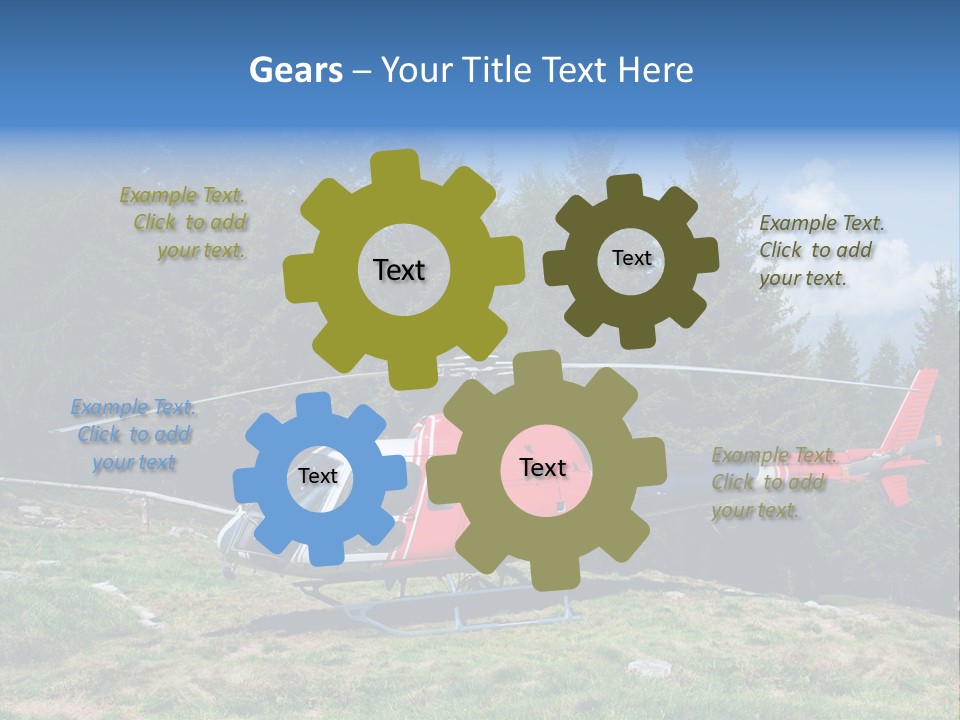 Gears – Your Title Text Here

Example Text. Click to add your text.

Text

Text

Example Text. Click to add your text.

Example Text. Click to add your text

Text

Text

Example Text. Click to add your text.